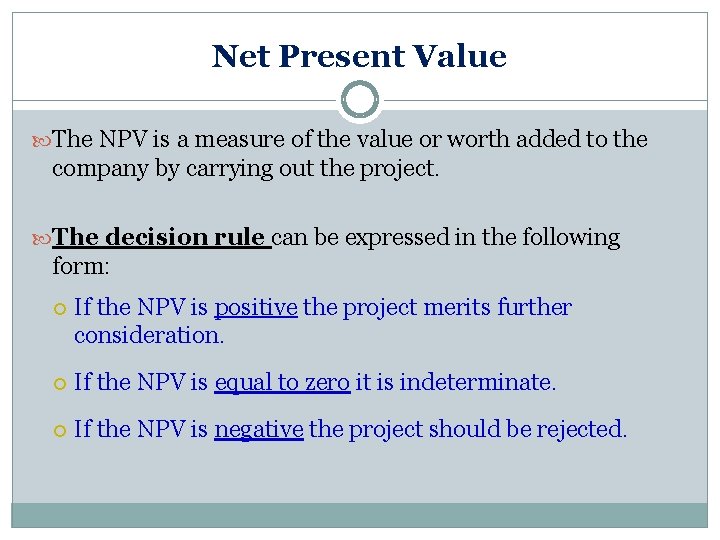 Net Present Value

The NPV is a measure of the value or worth added to the company by carrying out the project.

The decision rule can be expressed in the following form:

If the NPV is positive the project merits further consideration.

If the NPV is equal to zero it is indeterminate.

If the NPV is negative the project should be rejected.